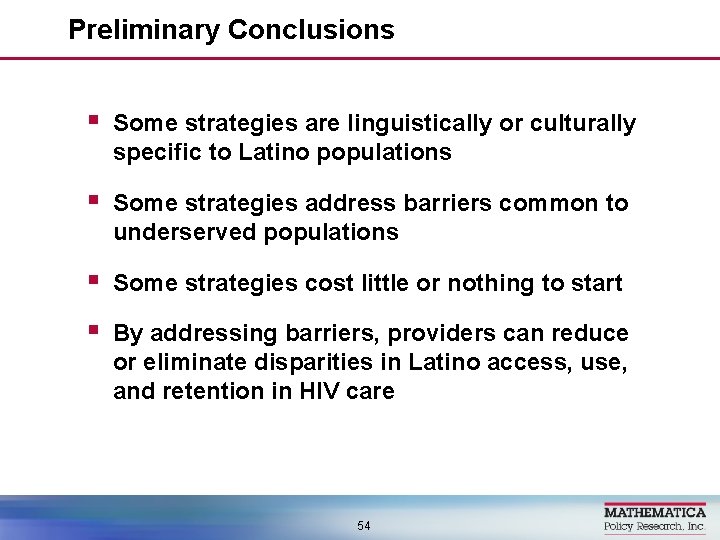 Preliminary Conclusions

▪ Some strategies are linguistically or culturally specific to Latino populations

▪ Some strategies address barriers common to underserved populations

▪ Some strategies cost little or nothing to start

▪ By addressing barriers, providers can reduce or eliminate disparities in Latino access, use, and retention in HIV care

54

MATHEMATICA
Policy Research, Inc.